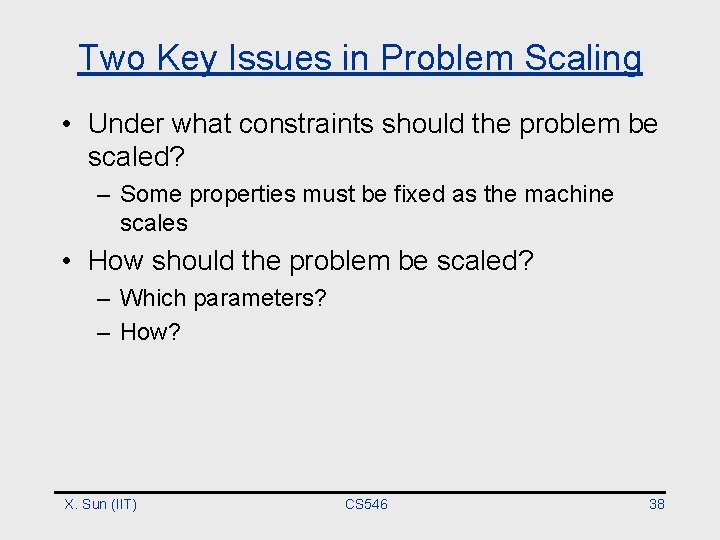 Two Key Issues in Problem Scaling

• Under what constraints should the problem be scaled?

– Some properties must be fixed as the machine scales

• How should the problem be scaled?

– Which parameters?

– How?

X. Sun (IIT) CS546 38